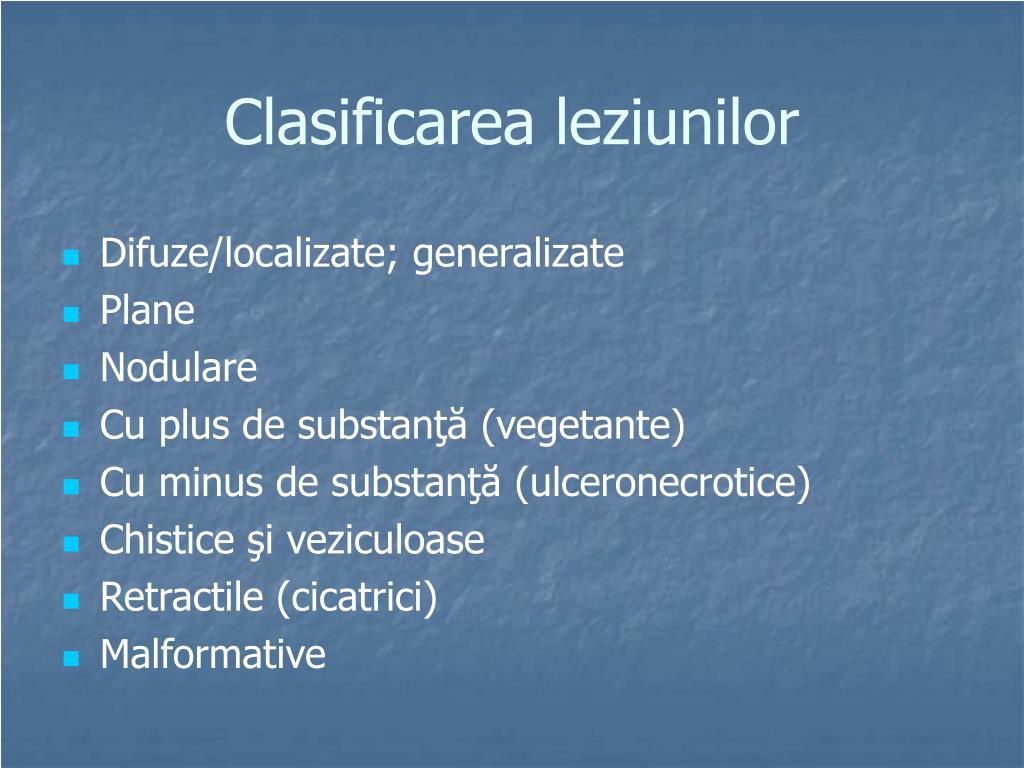 Clasificarea leziunilor

- Difuze/localizate; generalizate
- Plane
- Nodulare
- Cu plus de substanţă (vegetante)
- Cu minus de substanţă (ulceronecrotice)
- Chistice şi veziculoase
- Retractile (cicatrici)
- Malformative